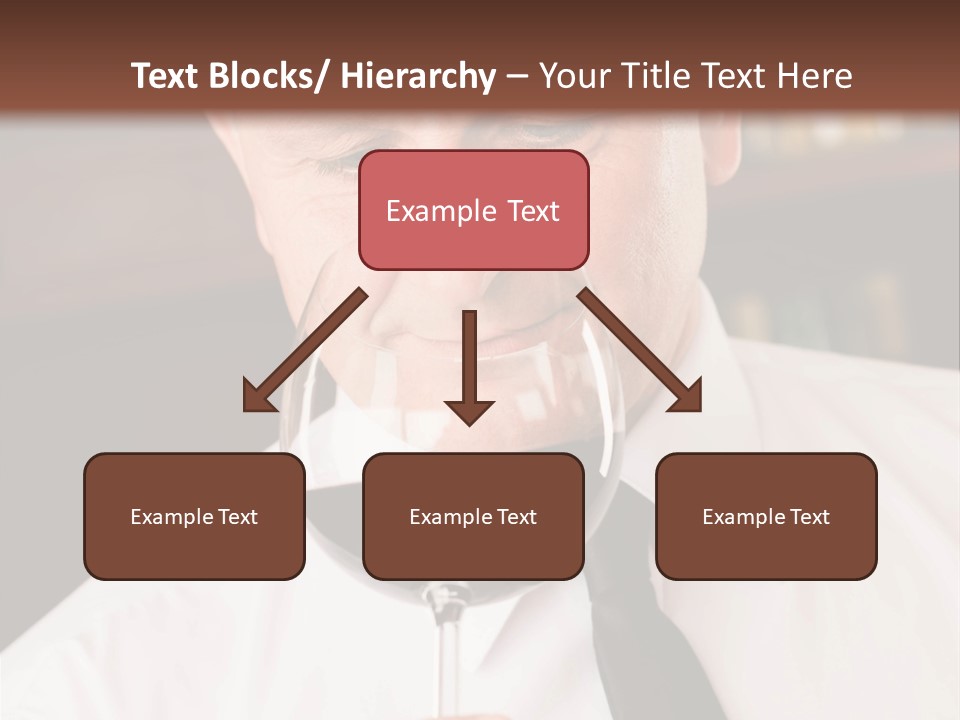 Text Blocks/ Hierarchy – Your Title Text Here

Example Text

Example Text

Example Text

Example Text